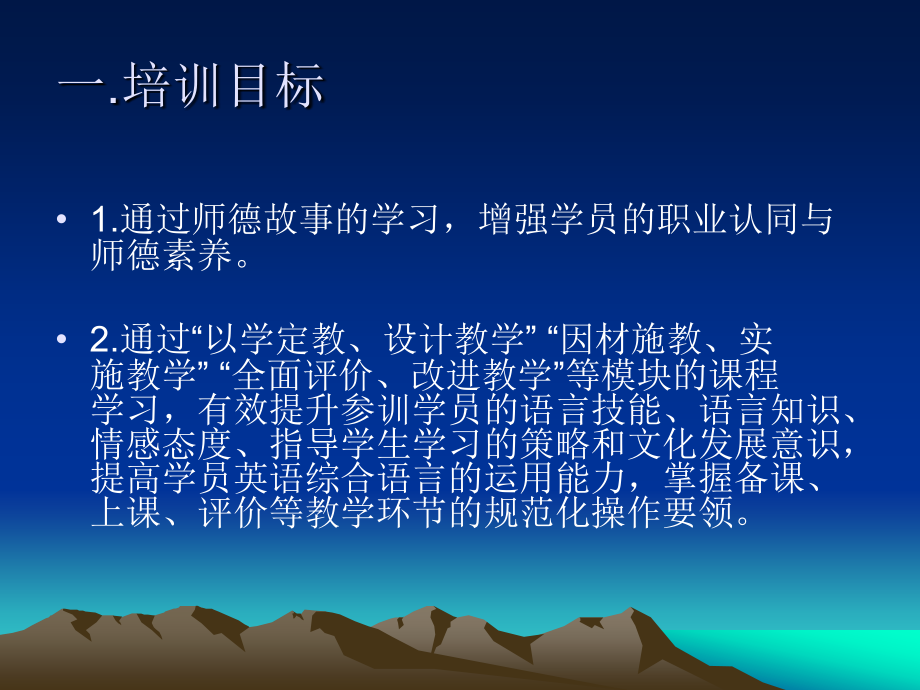 一.培训目标

• 1.通过师德故事的学习，增强学员的职业认同与师德素养。

• 2.通过“以学定教、设计教学” “因材施教、实施教学” “全面评价、改进教学”等模块的课程学习，有效提升参训学员的语言技能、语言知识、情感态度、指导学生学习的策略和文化发展意识，提高学员英语综合语言的运用能力，掌握备课、上课、评价等教学环节的规范化操作要领。